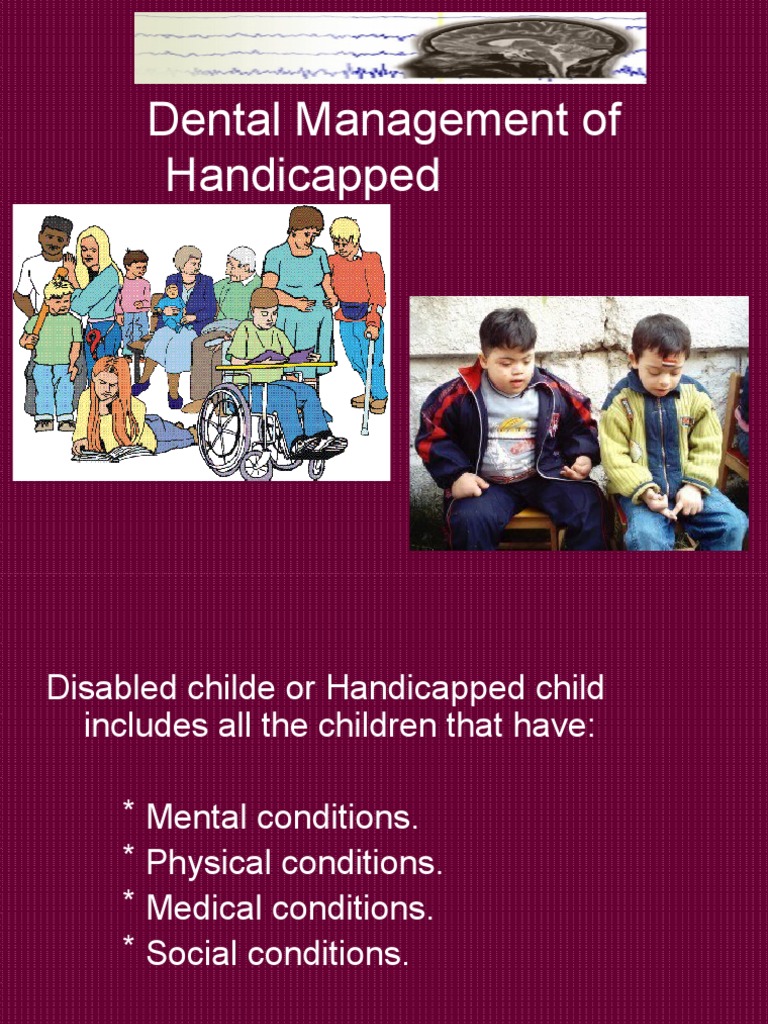 Dental Management of Handicapped

Disabled childe or Handicapped child includes all the children that have:

* Mental conditions.
* Physical conditions.
* Medical conditions.
* Social conditions.